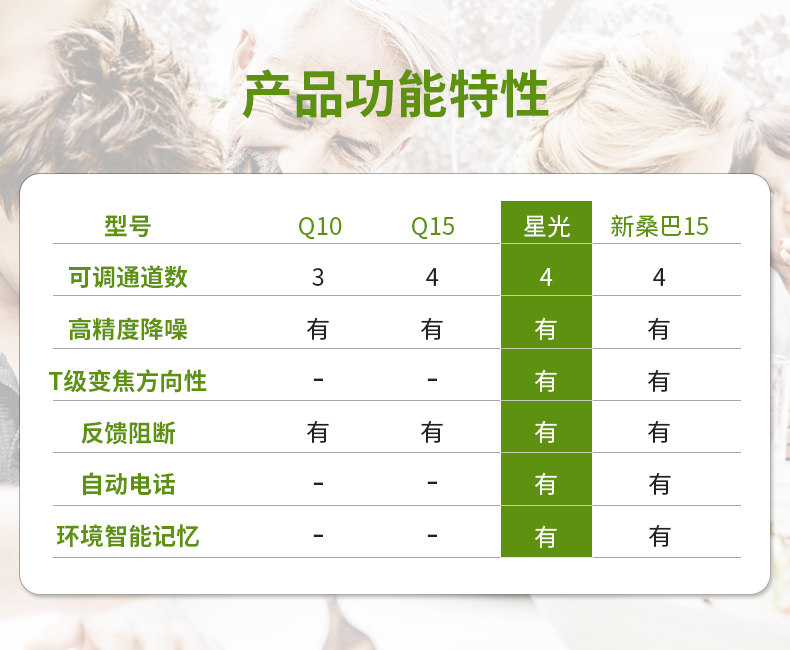 产品功能特性

| 型号 | Q10 | Q15 | 星光 | 新桑巴15 |
|---|---|---|---|---|
| 可调通道数 | 3 | 4 | 4 | 4 |
| 高精度降噪 | 有 | 有 | 有 | 有 |
| T级变焦方向性 | - | - | 有 | 有 |
| 反馈阻断 | 有 | 有 | 有 | 有 |
| 自动电话 | - | - | 有 | 有 |
| 环境智能记忆 | - | - | 有 | 有 |